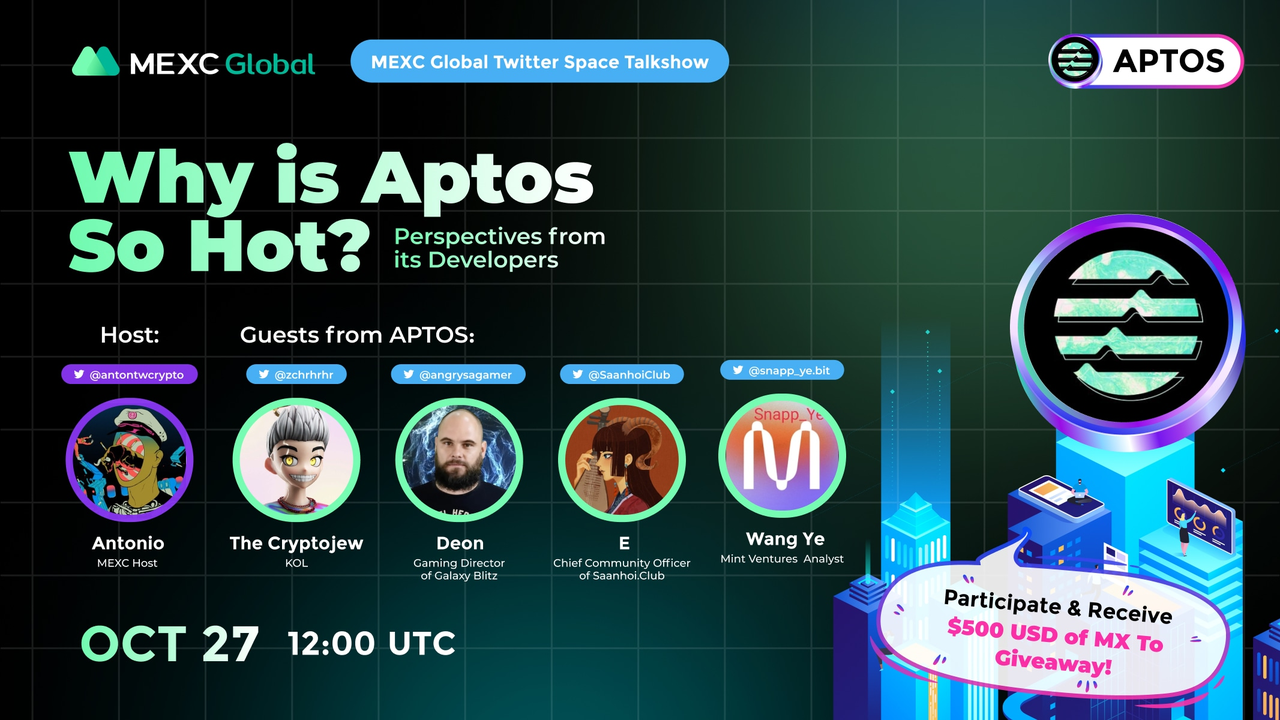 MEXC Global

MEXC Global Twitter Space Talkshow

APTOS

Why is Aptos So Hot?

Perspectives from its Developers

Host:

Guests from APTOS:

@antontwcrypto

Antonio
MEXC Host

@zchrhrhr

The Cryptojew
KOL

@angrysagamer

Deon
Gaming Director of Galaxy Blitz

@SaanhoiClub

E
Chief Community Officer of Saanhoi.Club

@snapp_ye.bit

Snapp_Ye

Wang Ye
Mint Ventures Analyst

OCT 27 12:00 UTC

Participate & Receive $500 USD of MX To Giveaway!